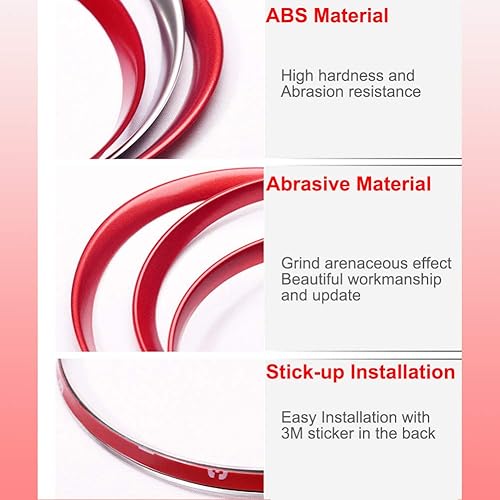 ABS Material

High hardness and Abrasion resistance

Abrasive Material

Grind arenaceous effect
Beautiful workmanship and update

Stick-up Installation

Easy Installation with 3M sticker in the back